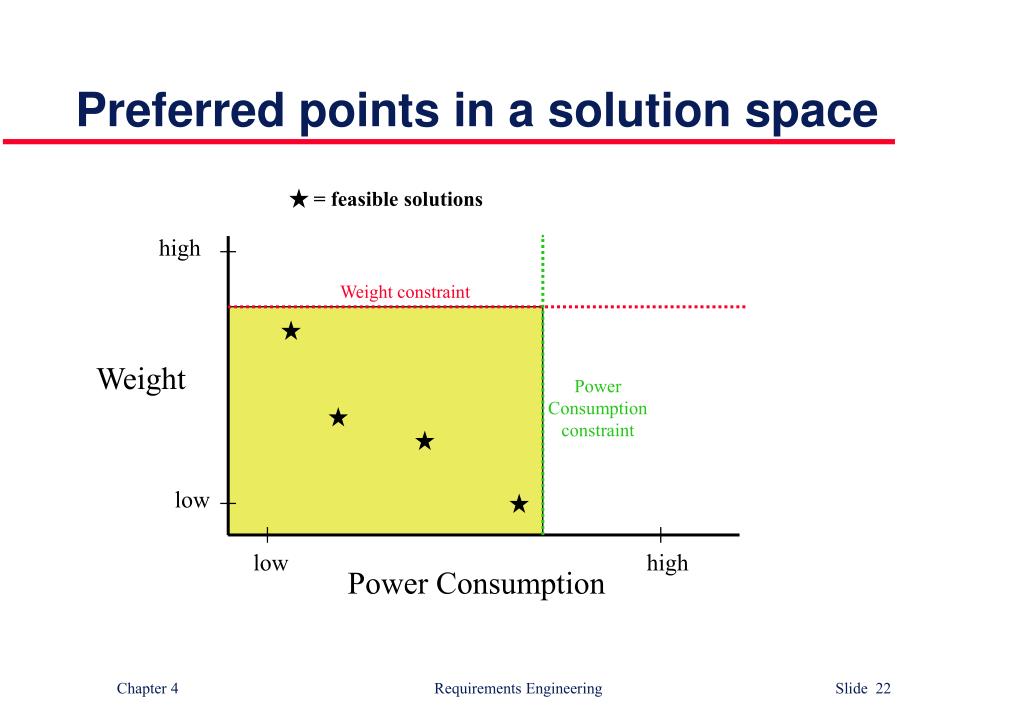 Preferred points in a solution space

★ = feasible solutions

high

Weight constraint

Weight

Power Consumption constraint

low

low

high

Power Consumption

Chapter 4

Requirements Engineering

Slide 22